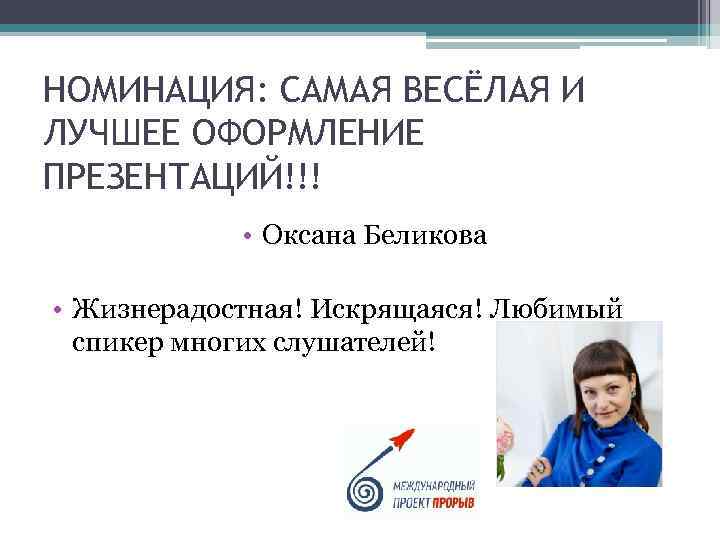 НОМИНАЦИЯ: САМАЯ ВЕСЁЛАЯ И ЛУЧШЕЕ ОФОРМЛЕНИЕ ПРЕЗЕНТАЦИЙ!!!

• Оксана Беликова

• Жизнерадостная! Искрящаяся! Любимый спикер многих слушателей!

МЕЖДУНАРОДНЫЙ ПРОЕКТ ПРОРЫВ